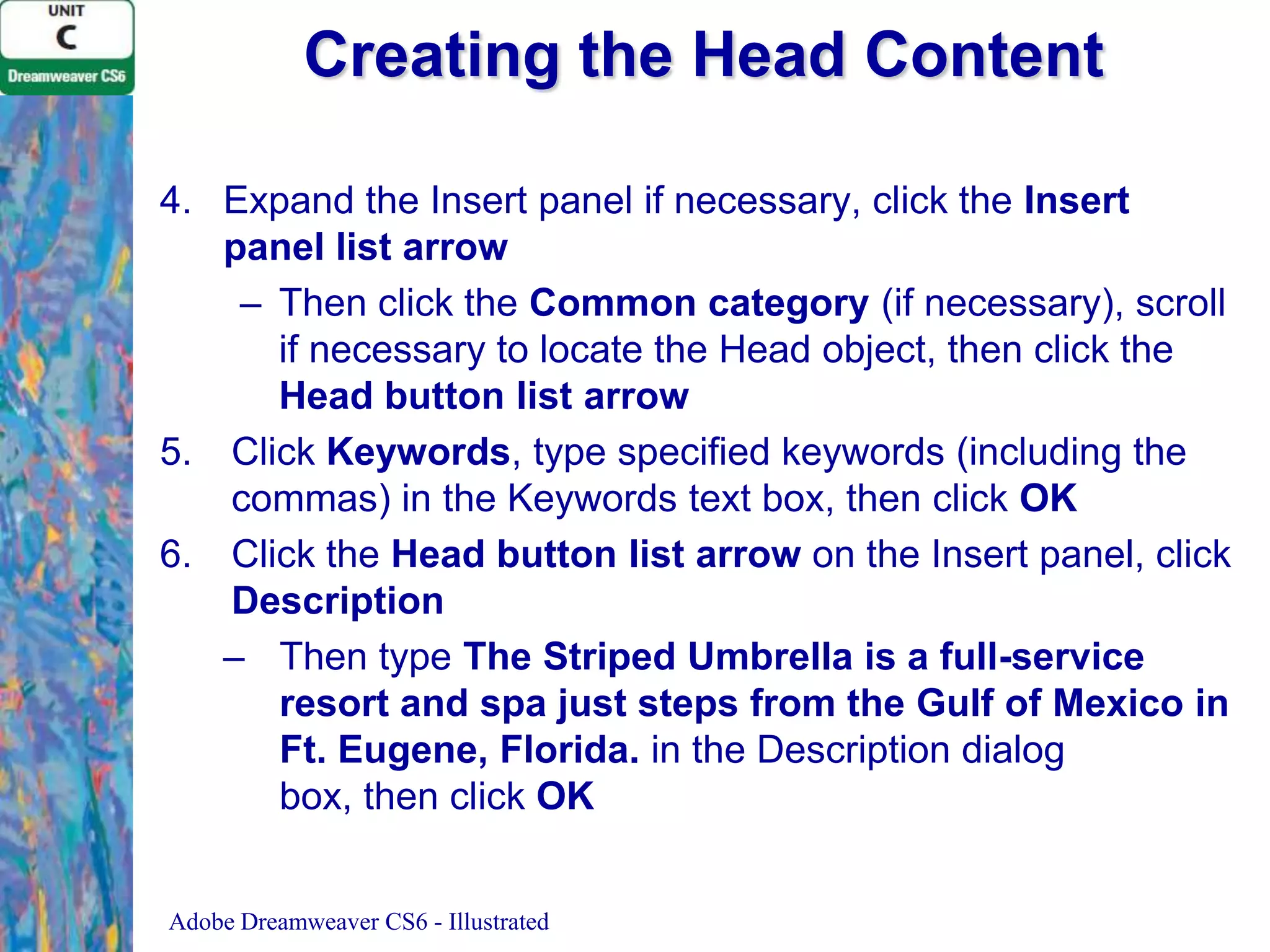 UNIT
C
Dreamweaver CS6

Creating the Head Content

4. Expand the Insert panel if necessary, click the Insert panel list arrow

– Then click the Common category (if necessary), scroll if necessary to locate the Head object, then click the Head button list arrow

5. Click Keywords, type specified keywords (including the commas) in the Keywords text box, then click OK

6. Click the Head button list arrow on the Insert panel, click Description

– Then type The Striped Umbrella is a full-service resort and spa just steps from the Gulf of Mexico in Ft. Eugene, Florida. in the Description dialog box, then click OK

Adobe Dreamweaver CS6 - Illustrated